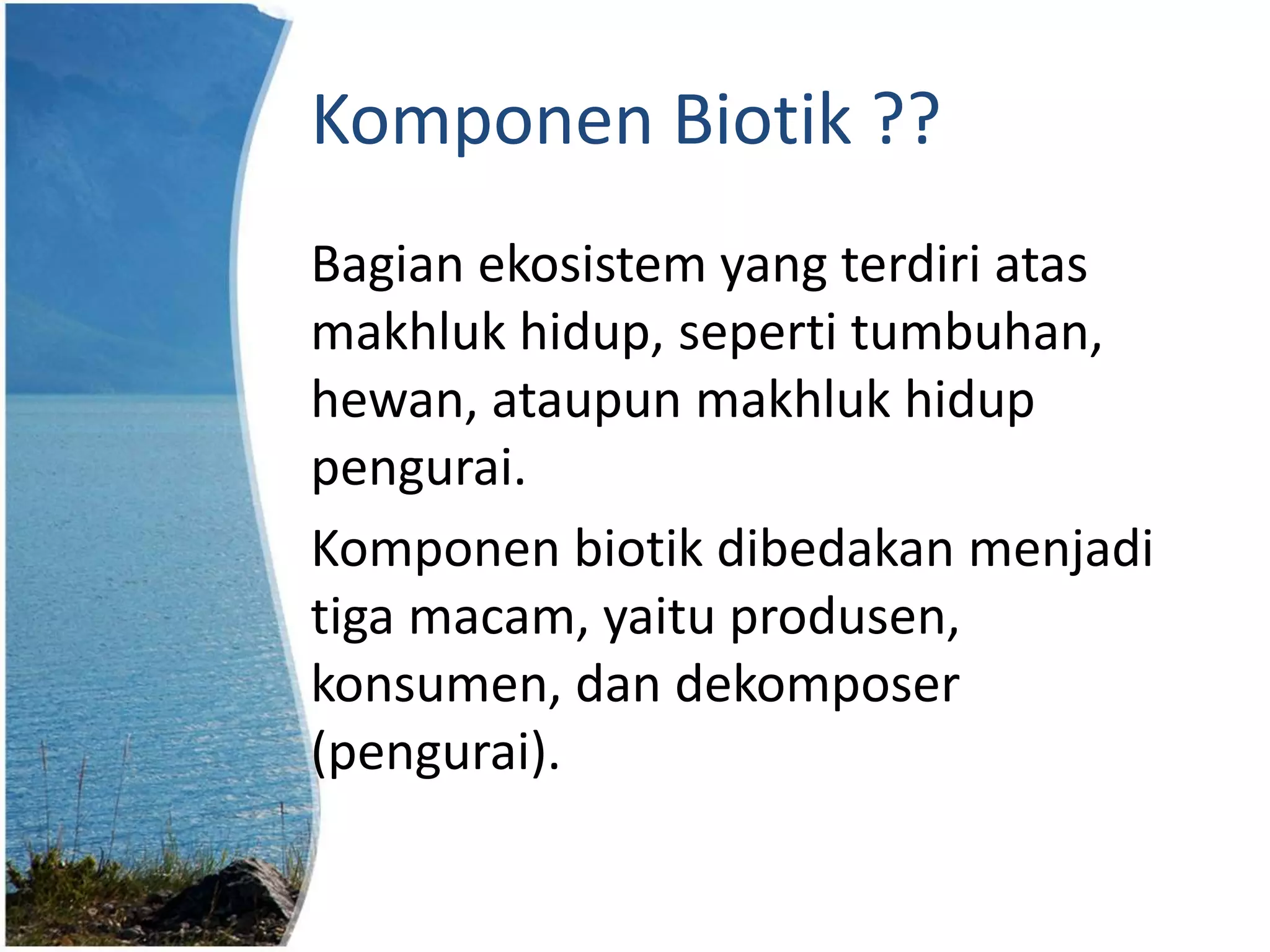 Komponen Biotik ??

Bagian ekosistem yang terdiri atas makhluk hidup, seperti tumbuhan, hewan, ataupun makhluk hidup pengurai.

Komponen biotik dibedakan menjadi tiga macam, yaitu produsen, konsumen, dan dekomposer (pengurai).